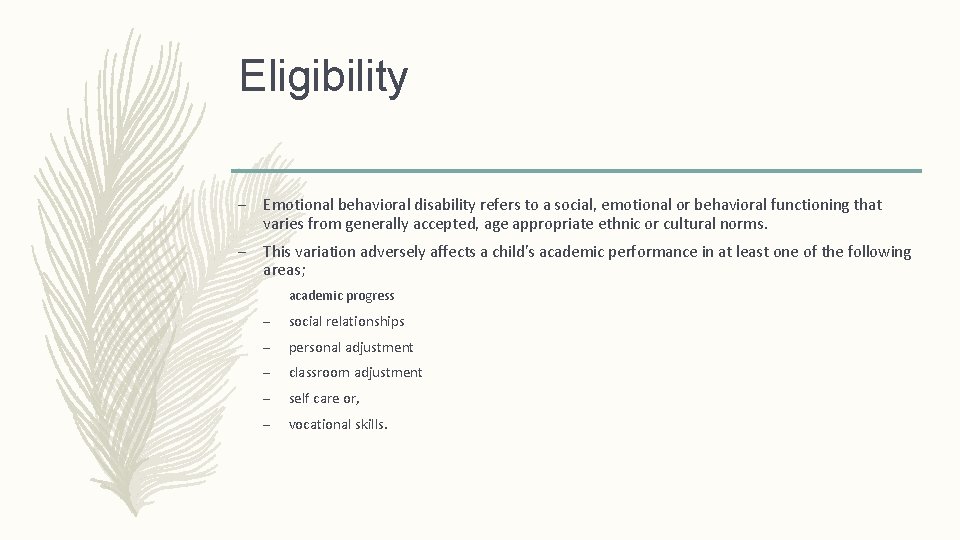 Eligibility

– Emotional behavioral disability refers to a social, emotional or behavioral functioning that varies from generally accepted, age appropriate ethnic or cultural norms.

– This variation adversely affects a child's academic performance in at least one of the following areas;

academic progress

– social relationships

– personal adjustment

– classroom adjustment

– self care or,

– vocational skills.